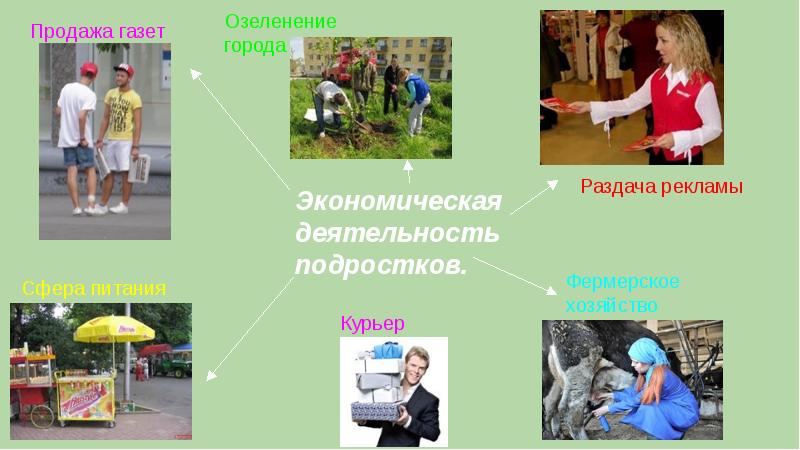 Продажа газет

Озеленение города

Раздача рекламы

Экономическая деятельность подростков.

Сфера питания

Курьер

Фермерское хозяйство